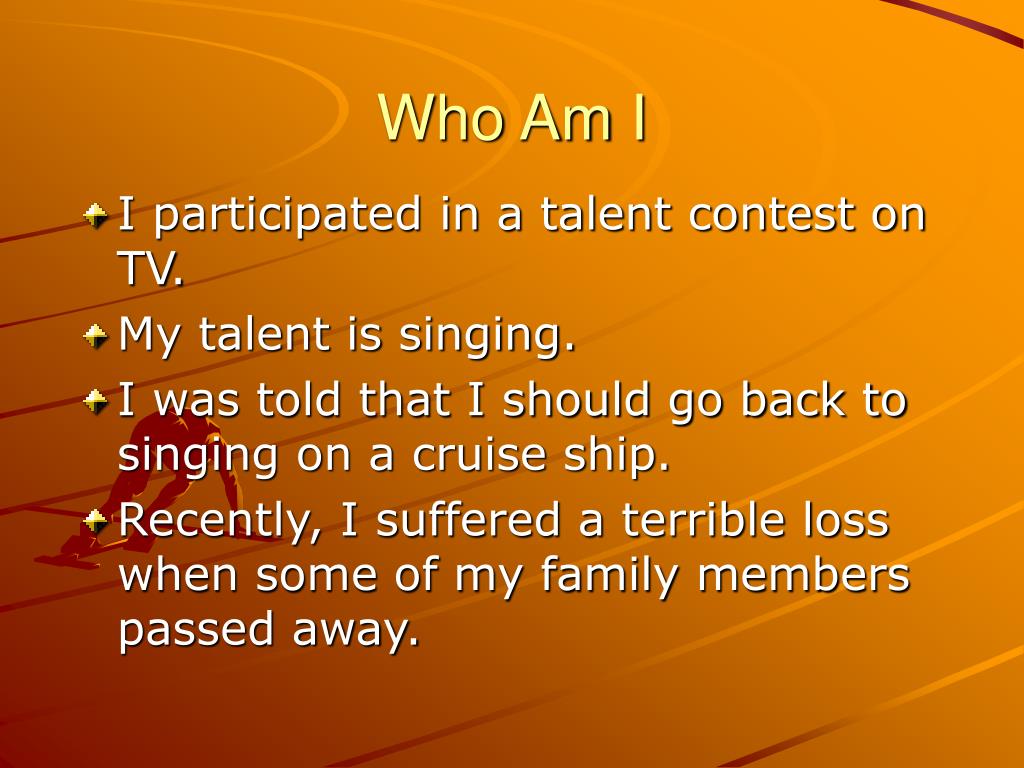 Who Am I

I participated in a talent contest on TV.

My talent is singing.

I was told that I should go back to singing on a cruise ship.

Recently, I suffered a terrible loss when some of my family members passed away.